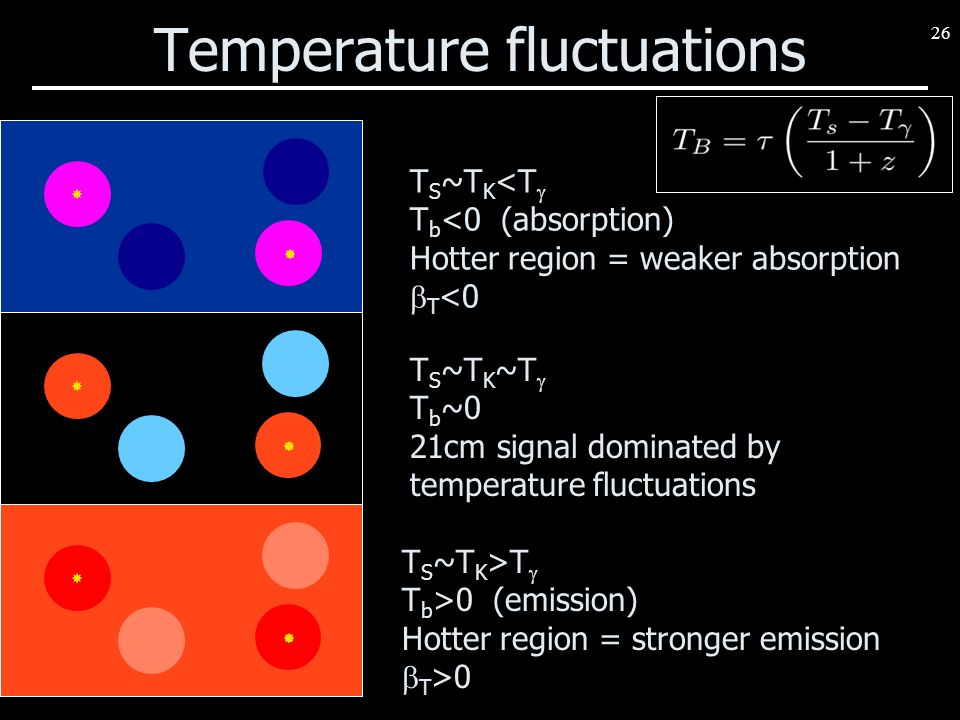 Temperature fluctuations

26

$T_B = \tau \left( \frac{T_s - T_\gamma}{1+z} \right)$

$T_S \sim T_K < T_\gamma$
$T_b < 0$ (absorption)
Hotter region = weaker absorption
$\beta_T < 0$

$T_S \sim T_K \sim T_\gamma$
$T_b \sim 0$
21cm signal dominated by temperature fluctuations

$T_S \sim T_K > T_\gamma$
$T_b > 0$ (emission)
Hotter region = stronger emission
$\beta_T > 0$